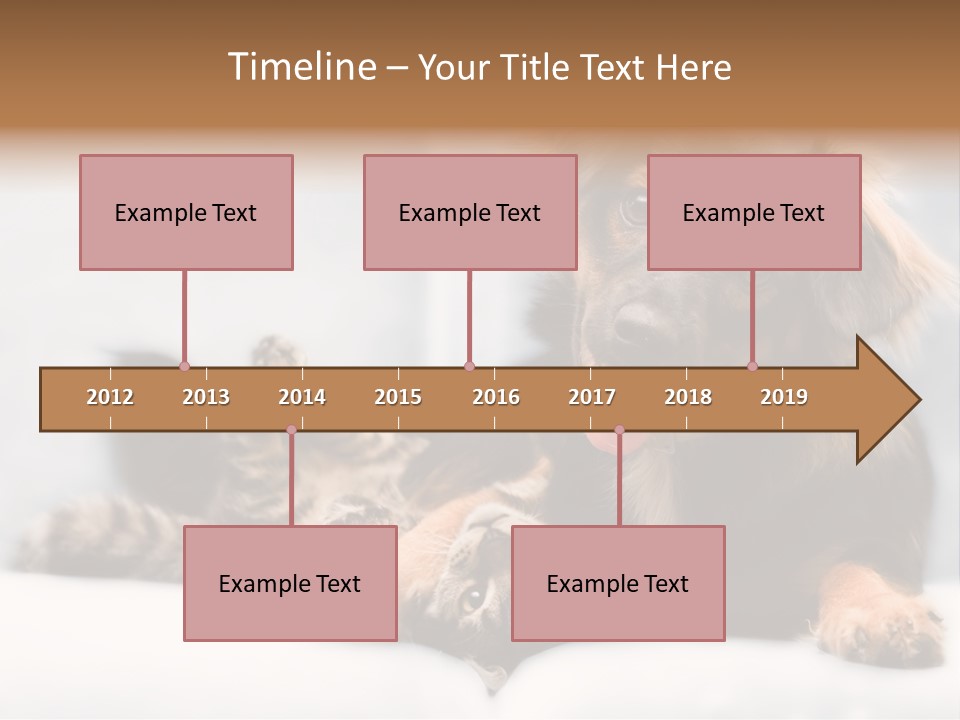 Timeline – Your Title Text Here

Example Text

Example Text

Example Text

2012
2013
2014
2015
2016
2017
2018
2019

Example Text

Example Text